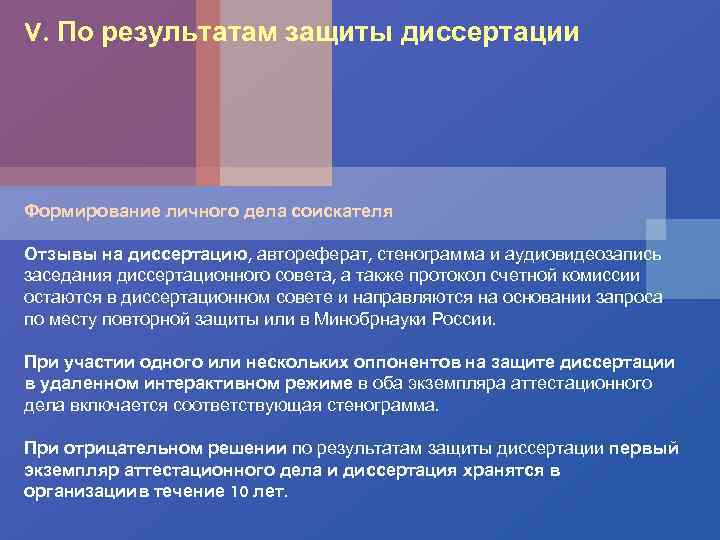 V. По результатам защиты диссертации

Формирование личного дела соискателя

Отзывы на диссертацию, автореферат, стенограмма и аудиовидеозапись заседания диссертационного совета, а также протокол счетной комиссии остаются в диссертационном совете и направляются на основании запроса по месту повторной защиты или в Минобрнауки России.

При участии одного или нескольких оппонентов на защите диссертации в удаленном интерактивном режиме в оба экземпляра аттестационного дела включается соответствующая стенограмма.

При отрицательном решении по результатам защиты диссертации первый экземпляр аттестационного дела и диссертация хранятся в организациив течение 10 лет.